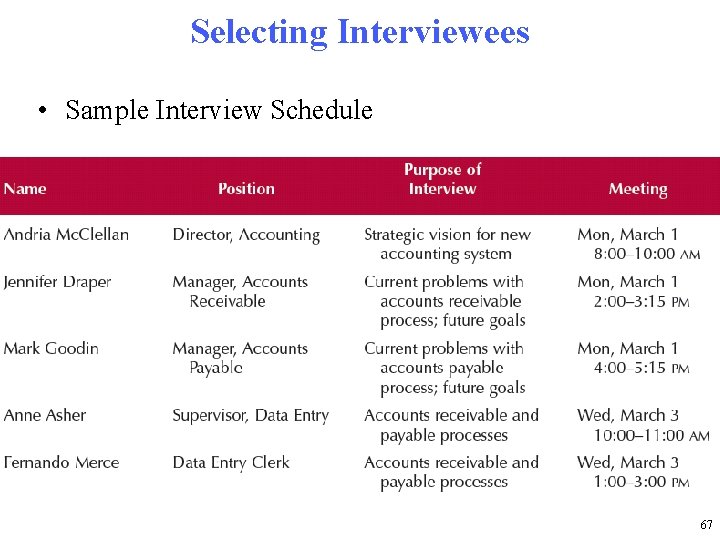 Selecting Interviewees

• Sample Interview Schedule

| Name | Position | Purpose of Interview | Meeting |
|---|---|---|---|
| Andria McClellan | Director, Accounting | Strategic vision for new accounting system | Mon, March 1 8:00–10:00 AM |
| Jennifer Draper | Manager, Accounts Receivable | Current problems with accounts receivable process; future goals | Mon, March 1 2:00–3:15 PM |
| Mark Goodin | Manager, Accounts Payable | Current problems with accounts payable process; future goals | Mon, March 1 4:00–5:15 PM |
| Anne Asher | Supervisor, Data Entry | Accounts receivable and payable processes | Wed, March 3 10:00–11:00 AM |
| Fernando Merce | Data Entry Clerk | Accounts receivable and payable processes | Wed, March 3 1:00–3:00 PM |

67